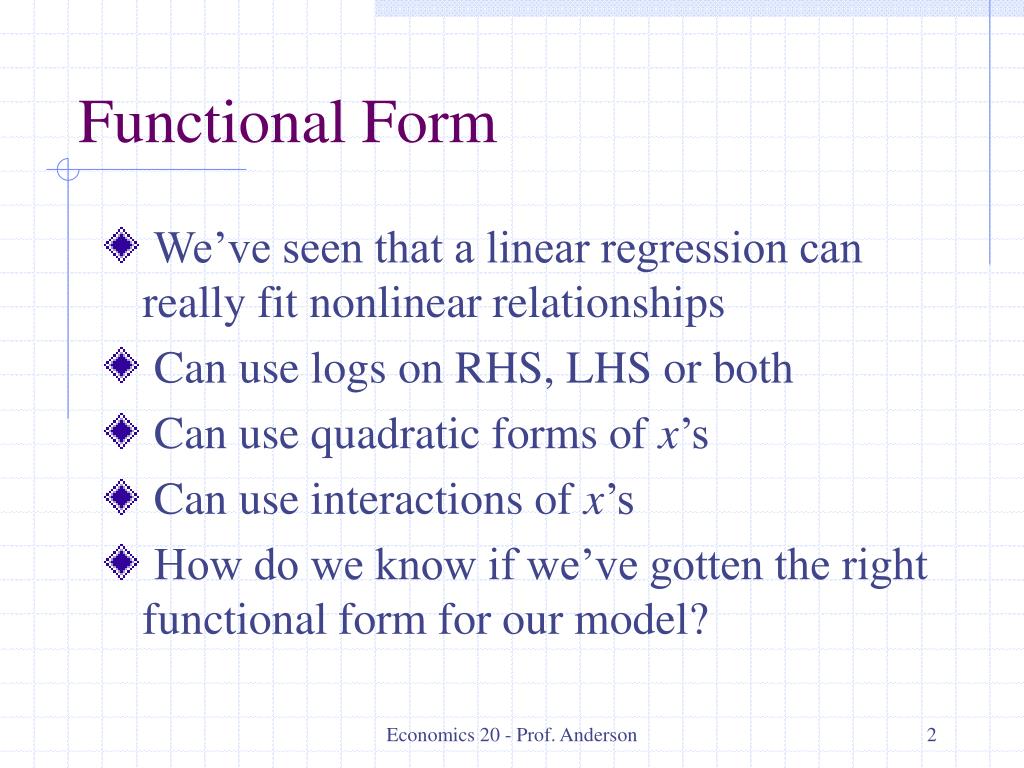 Functional Form

We’ve seen that a linear regression can really fit nonlinear relationships

Can use logs on RHS, LHS or both

Can use quadratic forms of $x$’s

Can use interactions of $x$’s

How do we know if we’ve gotten the right functional form for our model?

Economics 20 - Prof. Anderson

2